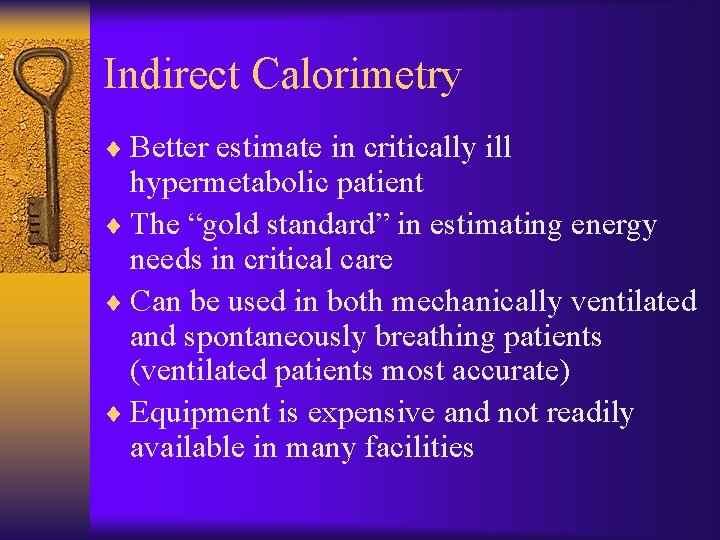 Indirect Calorimetry

♦ Better estimate in critically ill hypermetabolic patient
♦ The “gold standard” in estimating energy needs in critical care
♦ Can be used in both mechanically ventilated and spontaneously breathing patients (ventilated patients most accurate)
♦ Equipment is expensive and not readily available in many facilities